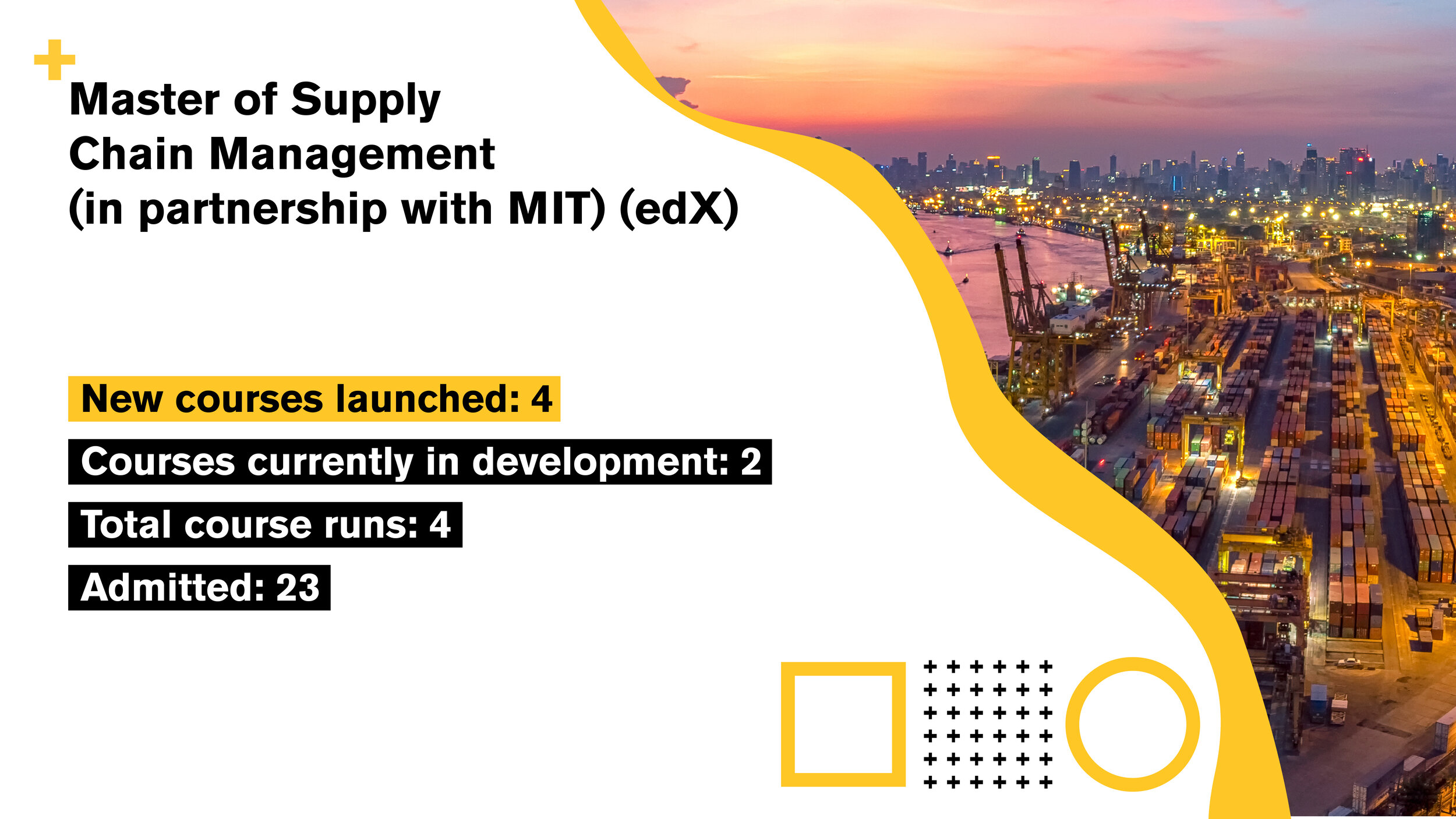 Master of Supply Chain Management (in partnership with MIT) (edX)

New courses launched: 4

Courses currently in development: 2

Total course runs: 4

Admitted: 23